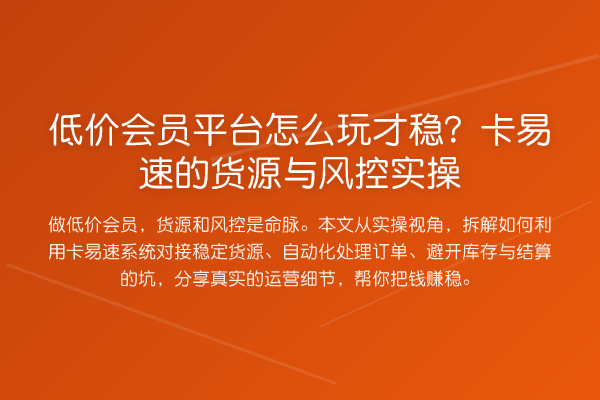 低价会员平台怎么玩才稳？卡易速的货源与风控实操

做低价会员，货源和风控是命脉。本文从实操视角，拆解如何利用卡易速系统对接稳定货源、自动化处理订单、避开库存与结算的坑，分享真实的运营细节，帮你把钱赚稳。